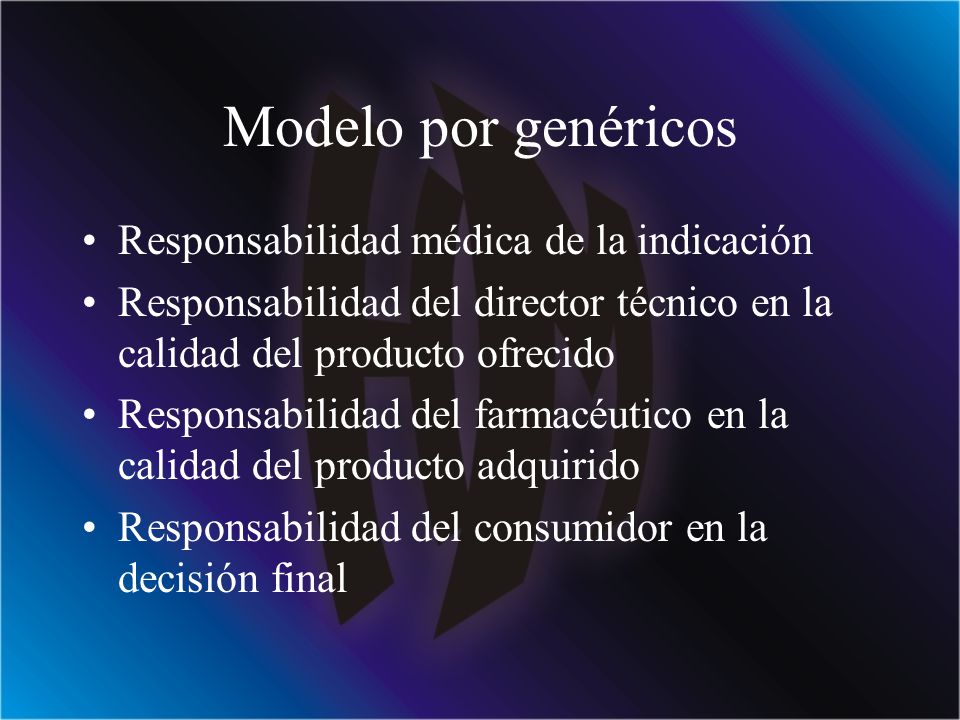 Modelo por genéricos

• Responsabilidad médica de la indicación
• Responsabilidad del director técnico en la calidad del producto ofrecido
• Responsabilidad del farmacéutico en la calidad del producto adquirido
• Responsabilidad del consumidor en la decisión final